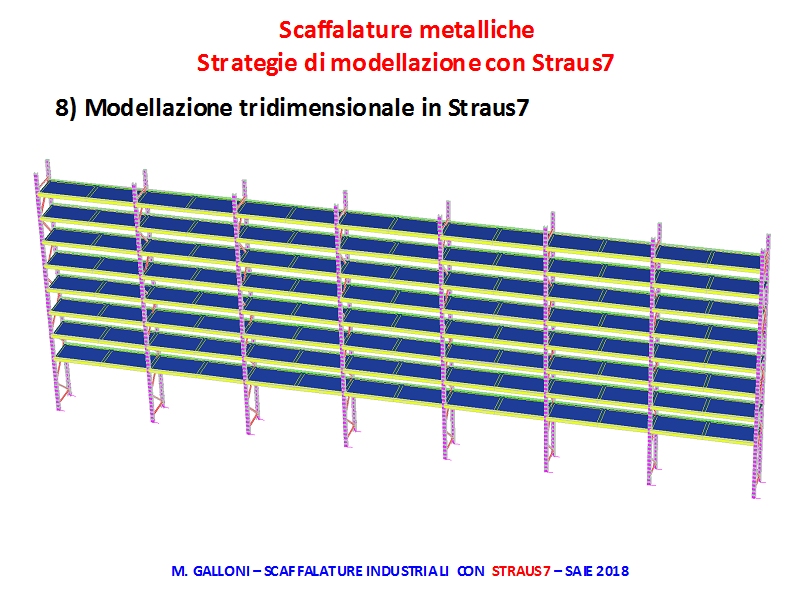 Scaffalature metalliche
Strategie di modellazione con Straus7

8) Modellazione tridimensionale in Straus7

M. GALLONI – SCAFFALATURE INDUSTRIALI CON STRAUS7 – SAIE 2018